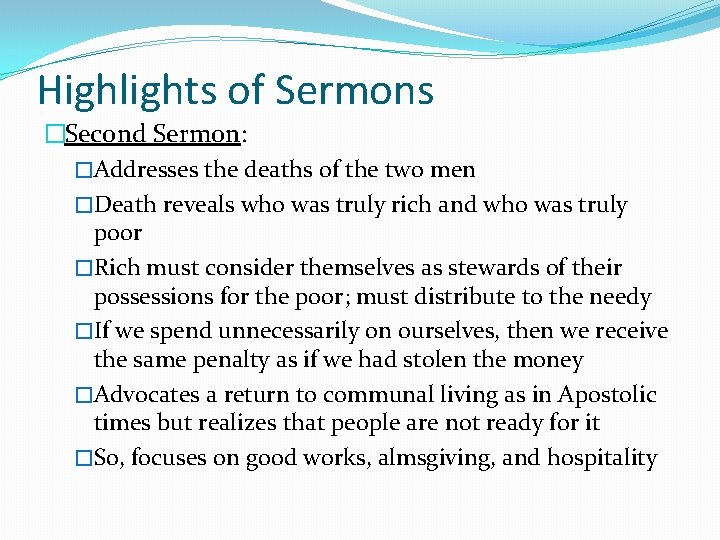 Highlights of Sermons

□Second Sermon:

□Addresses the deaths of the two men

□Death reveals who was truly rich and who was truly poor

□Rich must consider themselves as stewards of their possessions for the poor; must distribute to the needy

□If we spend unnecessarily on ourselves, then we receive the same penalty as if we had stolen the money

□Advocates a return to communal living as in Apostolic times but realizes that people are not ready for it

□So, focuses on good works, almsgiving, and hospitality